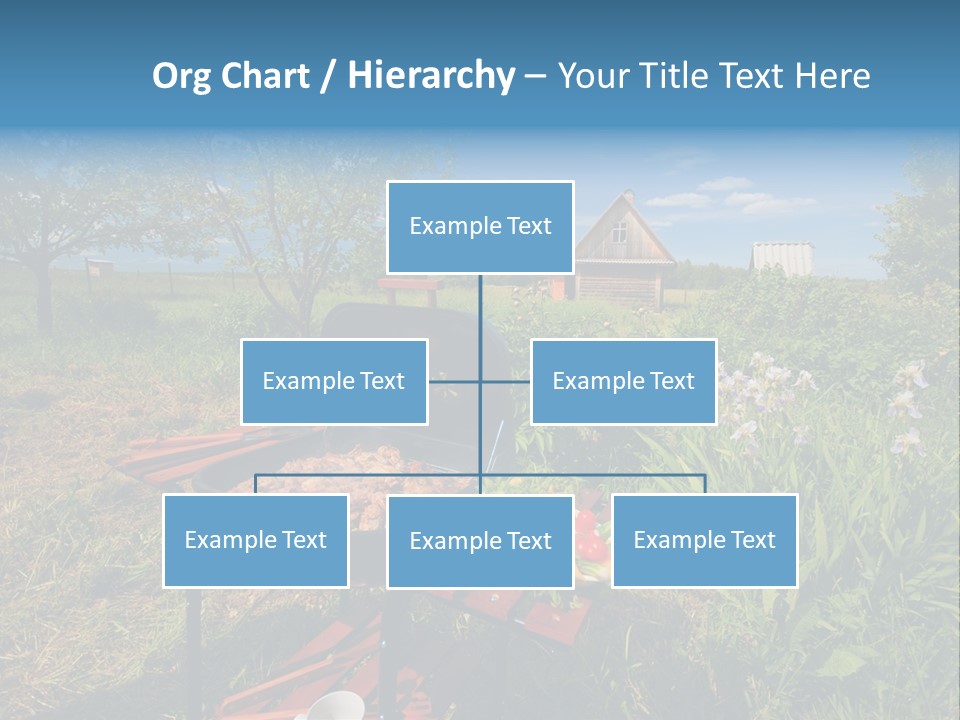 Org Chart / Hierarchy – Your Title Text Here

Example Text

Example Text

Example Text

Example Text

Example Text

Example Text